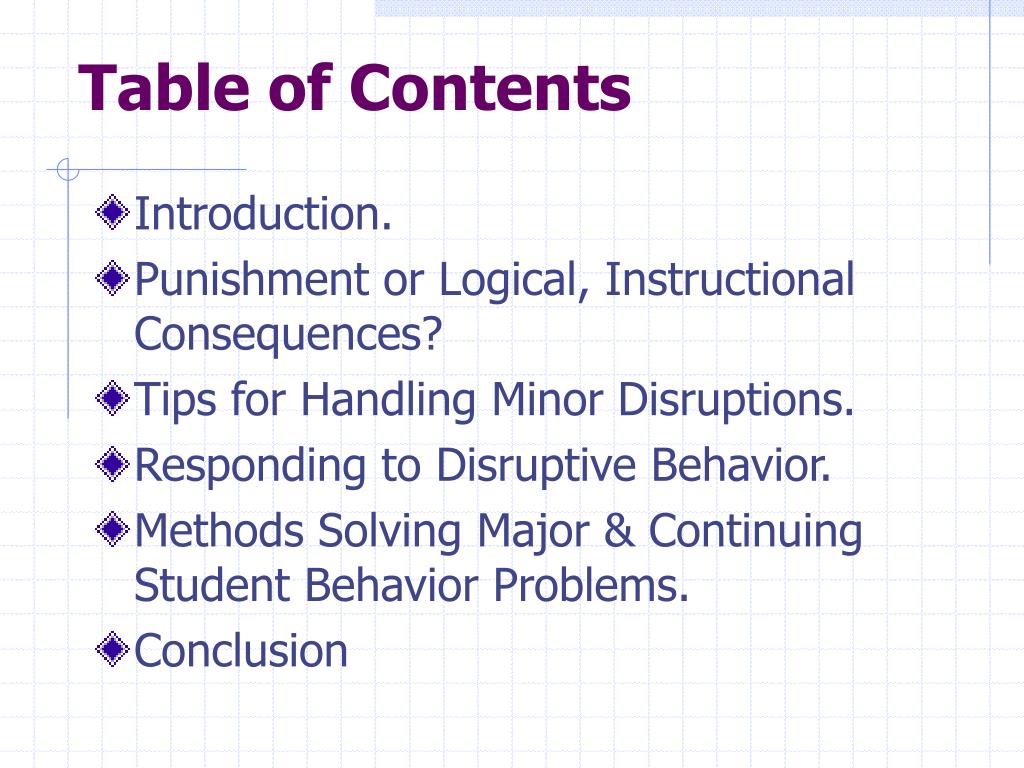 Table of Contents

Introduction.

Punishment or Logical, Instructional Consequences?

Tips for Handling Minor Disruptions.

Responding to Disruptive Behavior.

Methods Solving Major & Continuing Student Behavior Problems.

Conclusion